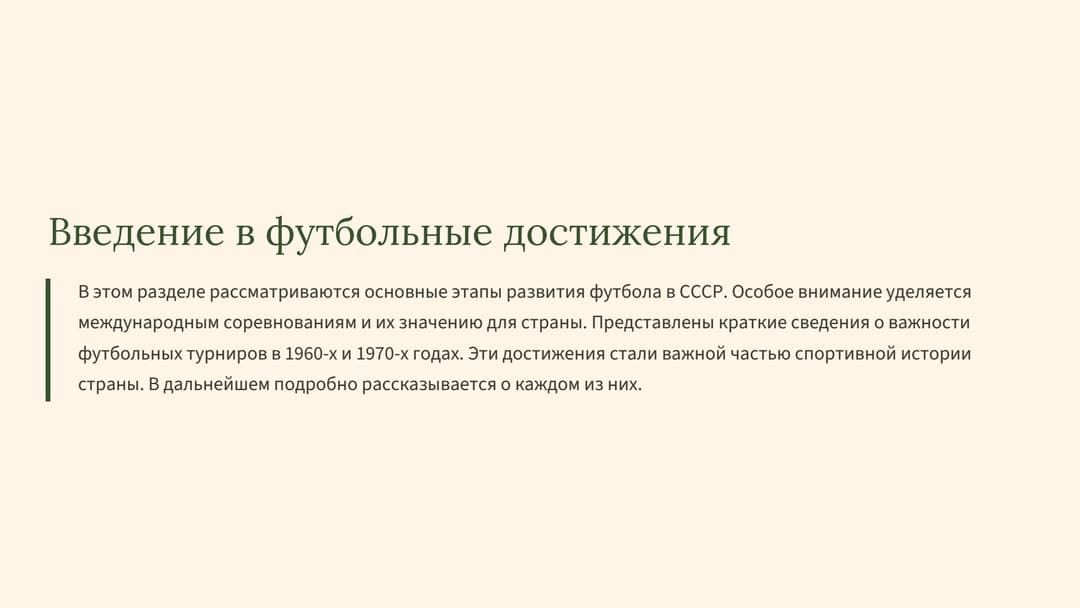 Введение в футбольные достижения

В этом разделе рассматриваются основные этапы развития футбола в СССР. Особое внимание уделяется международным соревнованиям и их значению для страны. Представлены краткие сведения о важности футбольных турниров в 1960-х и 1970-х годах. Эти достижения стали важной частью спортивной истории страны. В дальнейшем подробно рассказывается о каждом из них.